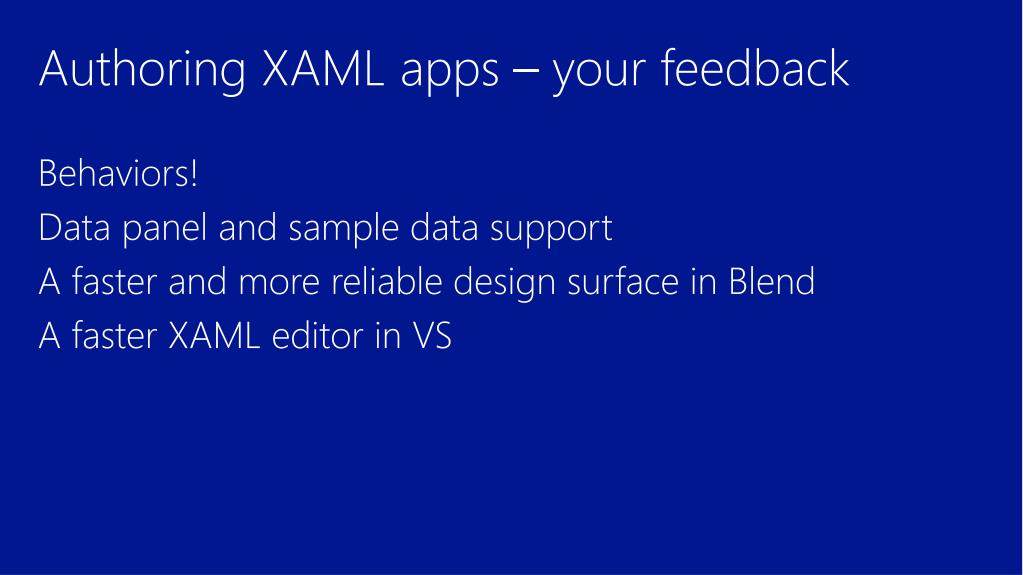 Authoring XAML apps – your feedback

Behaviors!
Data panel and sample data support
A faster and more reliable design surface in Blend
A faster XAML editor in VS